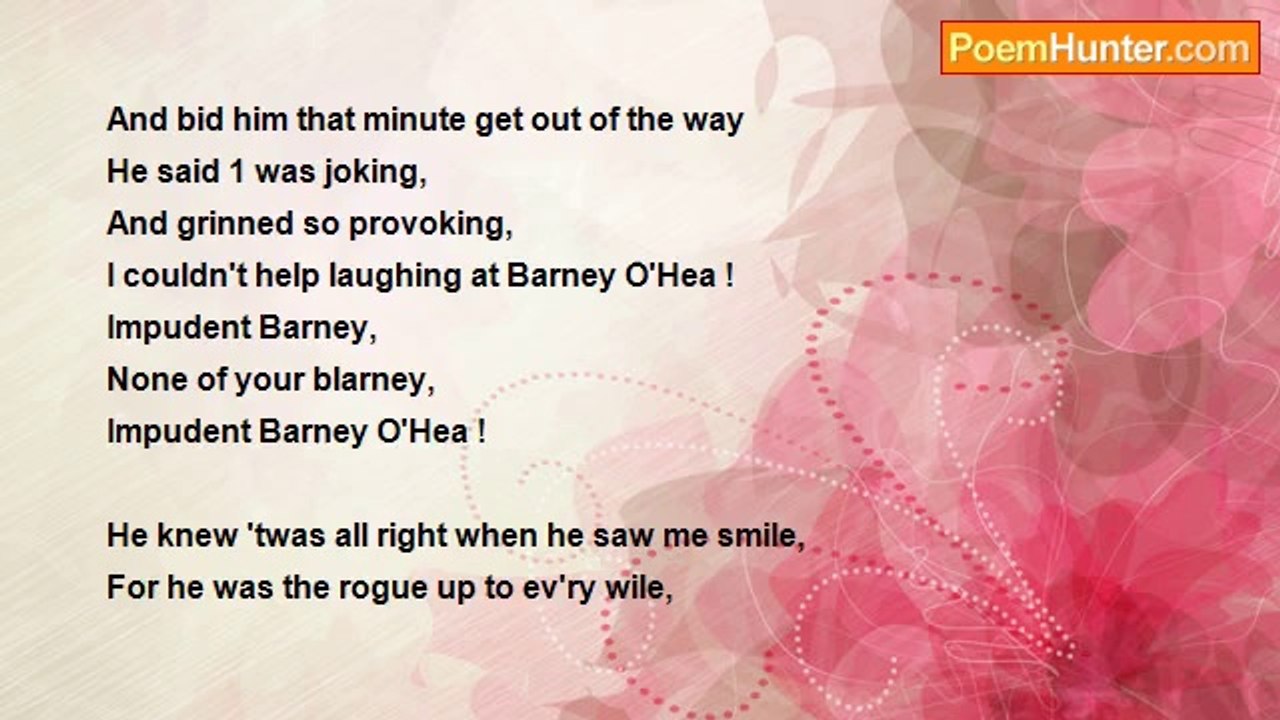 PoemHunter.com

And bid him that minute get out of the way
He said 1 was joking,
And grinned so provoking,
I couldn't help laughing at Barney O'Hea !
Impudent Barney,
None of your blarney,
Impudent Barney O'Hea !

He knew 'twas all right when he saw me smile,
For he was the rogue up to ev'ry wile,